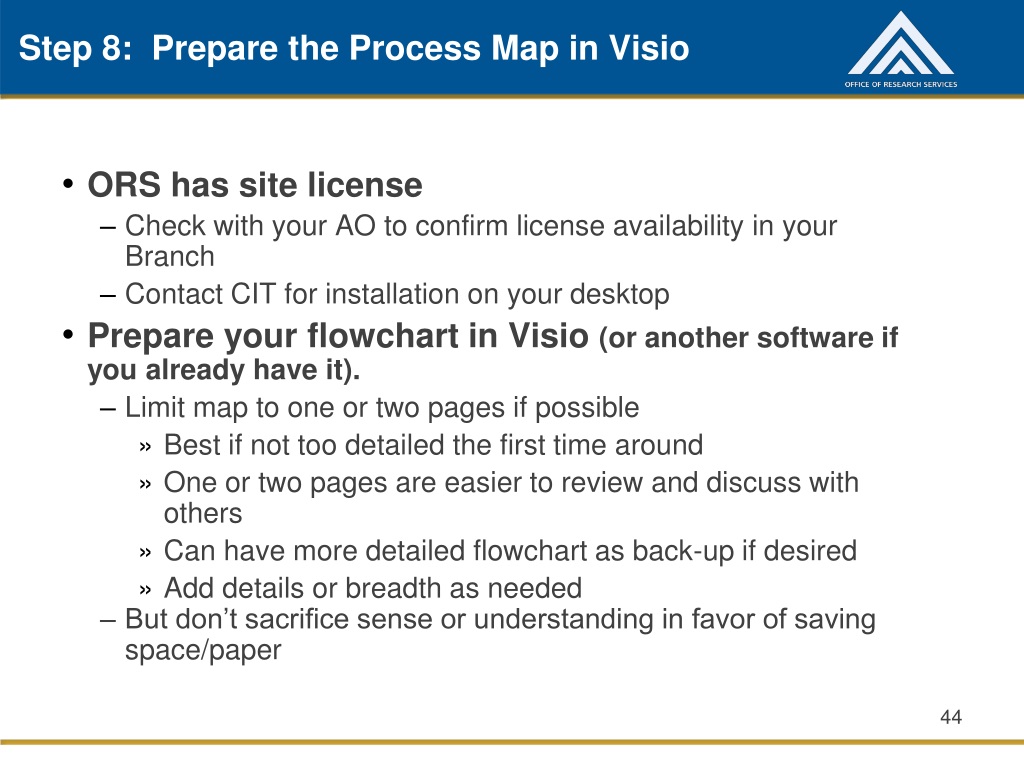 Step 8: Prepare the Process Map in Visio

OFFICE OF RESEARCH SERVICES

• ORS has site license
– Check with your AO to confirm license availability in your Branch
– Contact CIT for installation on your desktop
• Prepare your flowchart in Visio (or another software if you already have it).
– Limit map to one or two pages if possible
» Best if not too detailed the first time around
» One or two pages are easier to review and discuss with others
» Can have more detailed flowchart as back-up if desired
» Add details or breadth as needed
– But don't sacrifice sense or understanding in favor of saving space/paper

44